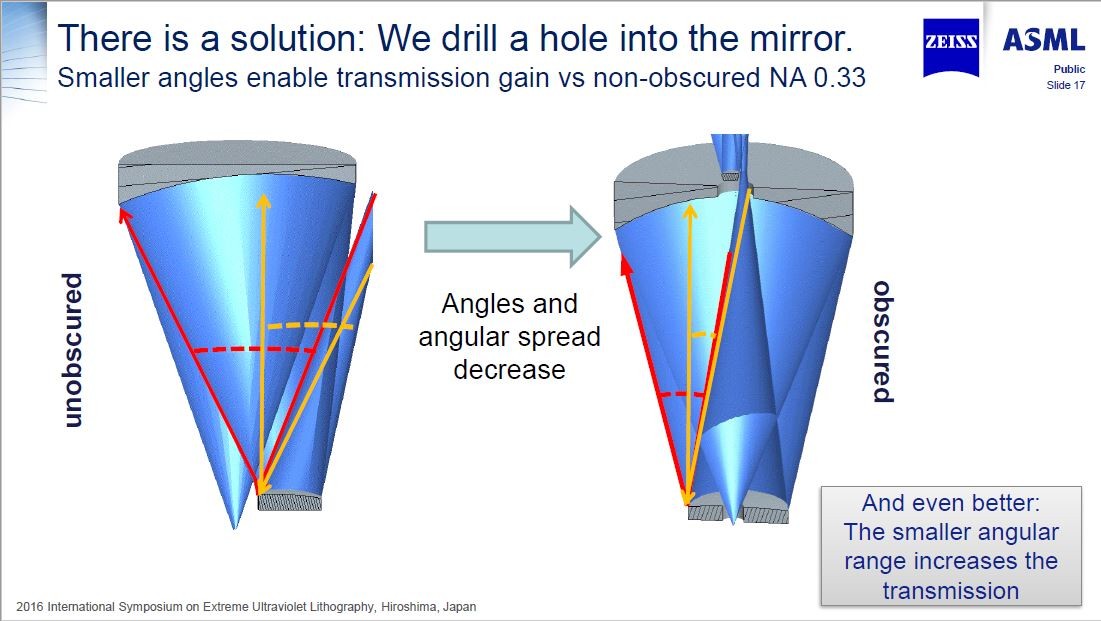 There is a solution: We drill a hole into the mirror.
Smaller angles enable transmission gain vs non-obscured NA 0.33

ZEISS ASML

Public
Slide 17

unobscured

Angles and angular spread decrease

obscured

And even better: The smaller angular range increases the transmission

2016 International Symposium on Extreme Ultraviolet Lithography, Hiroshima, Japan